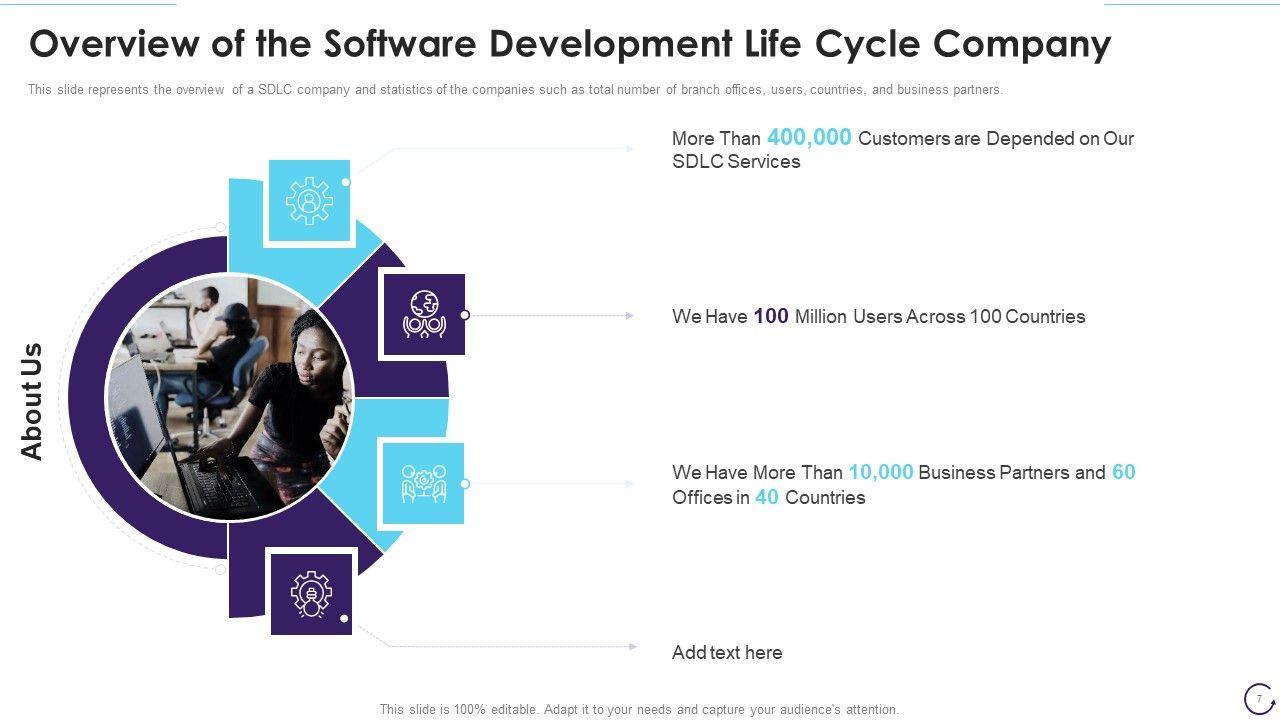 Overview of the Software Development Life Cycle Company

This slide represents the overview of a SDLC company and statistics of the companies such as total number of branch offices, users, countries, and business partners.

About Us

More Than 400,000 Customers are Depended on Our SDLC Services

We Have 100 Million Users Across 100 Countries

We Have More Than 10,000 Business Partners and 60 Offices in 40 Countries

Add text here

This slide is 100% editable. Adapt it to your needs and capture your audience's attention.

7